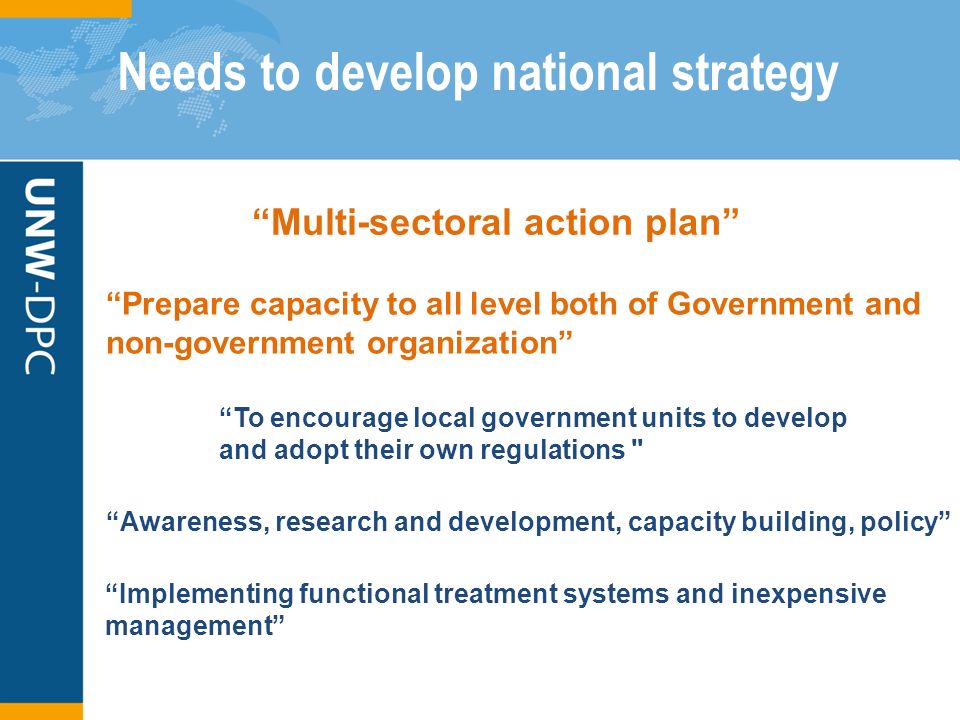 Needs to develop national strategy

UNW-DPC

“Multi-sectoral action plan”

“Prepare capacity to all level both of Government and non-government organization”

“To encourage local government units to develop and adopt their own regulations "

“Awareness, research and development, capacity building, policy”

“Implementing functional treatment systems and inexpensive management”